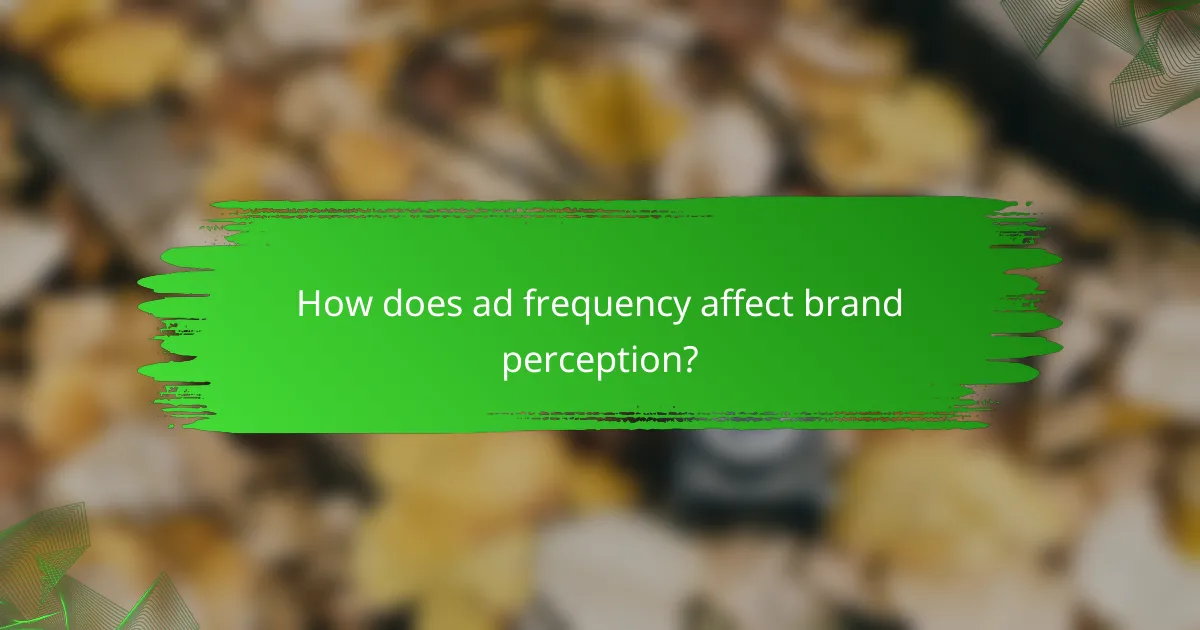 How does ad frequency affect brand perception?